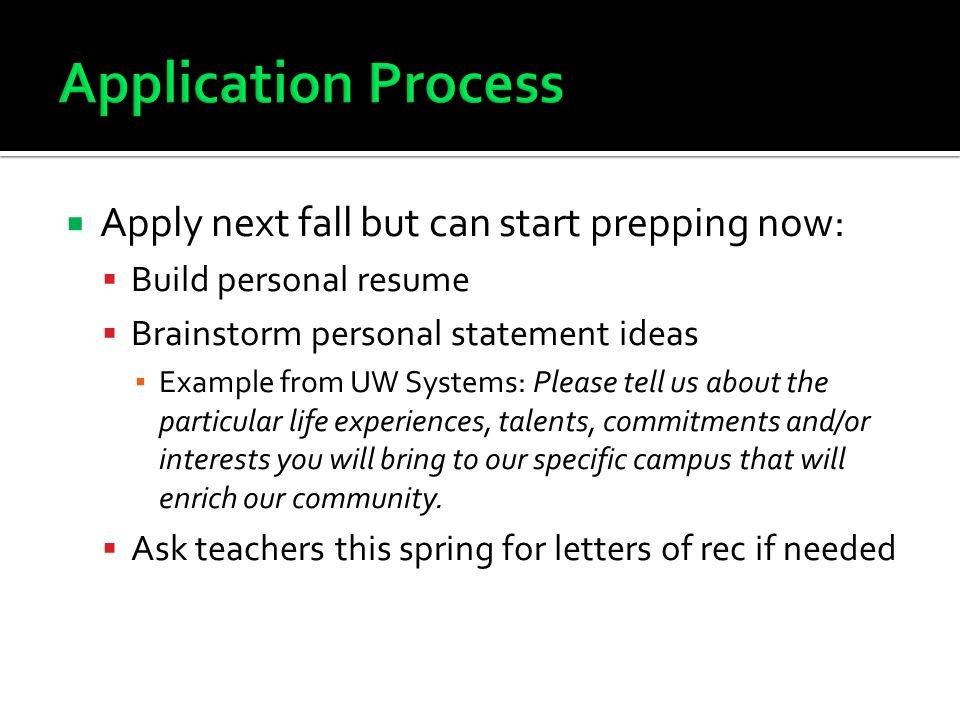 Application Process

Apply next fall but can start prepping now:
Build personal resume
Brainstorm personal statement ideas
Example from UW Systems: Please tell us about the particular life experiences, talents, commitments and/or interests you will bring to our specific campus that will enrich our community.
Ask teachers this spring for letters of rec if needed